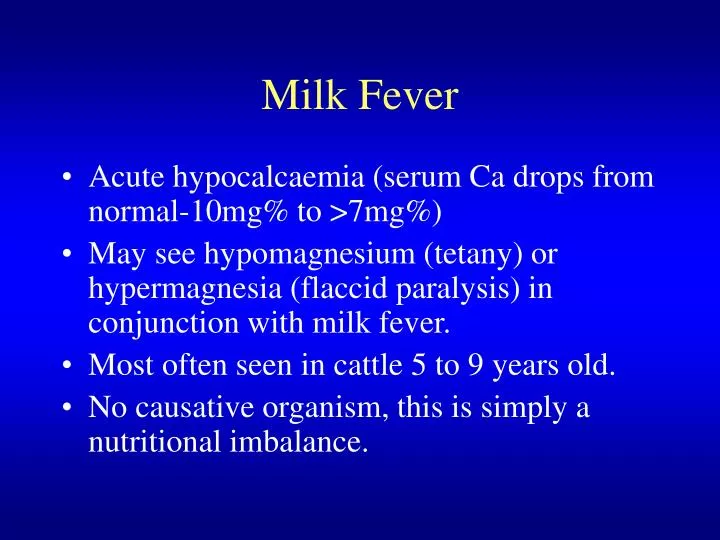 Milk Fever

• Acute hypocalcaemia (serum Ca drops from normal-10mg% to >7mg%)
• May see hypomagnesium (tetany) or hypermagnesia (flaccid paralysis) in conjunction with milk fever.
• Most often seen in cattle 5 to 9 years old.
• No causative organism, this is simply a nutritional imbalance.